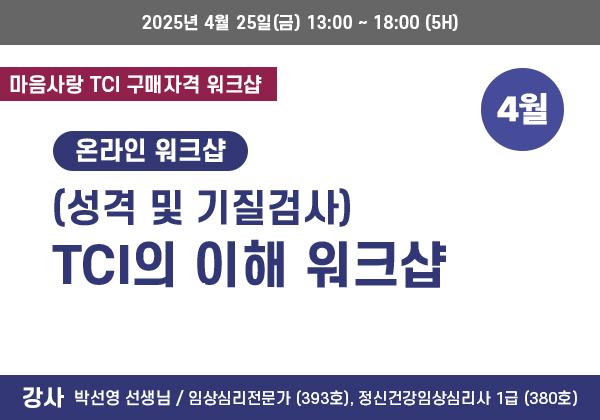 2025년 4월 25일(금) 13:00 ~ 18:00 (5H)

마음사랑 TCI 구매자격 워크샵

4월

온라인 워크샵

(성격 및 기질검사)
TCI의 이해 워크샵

강사 박선영 선생님 / 임상심리전문가 (393호), 정신건강임상심리사 1급 (380호)